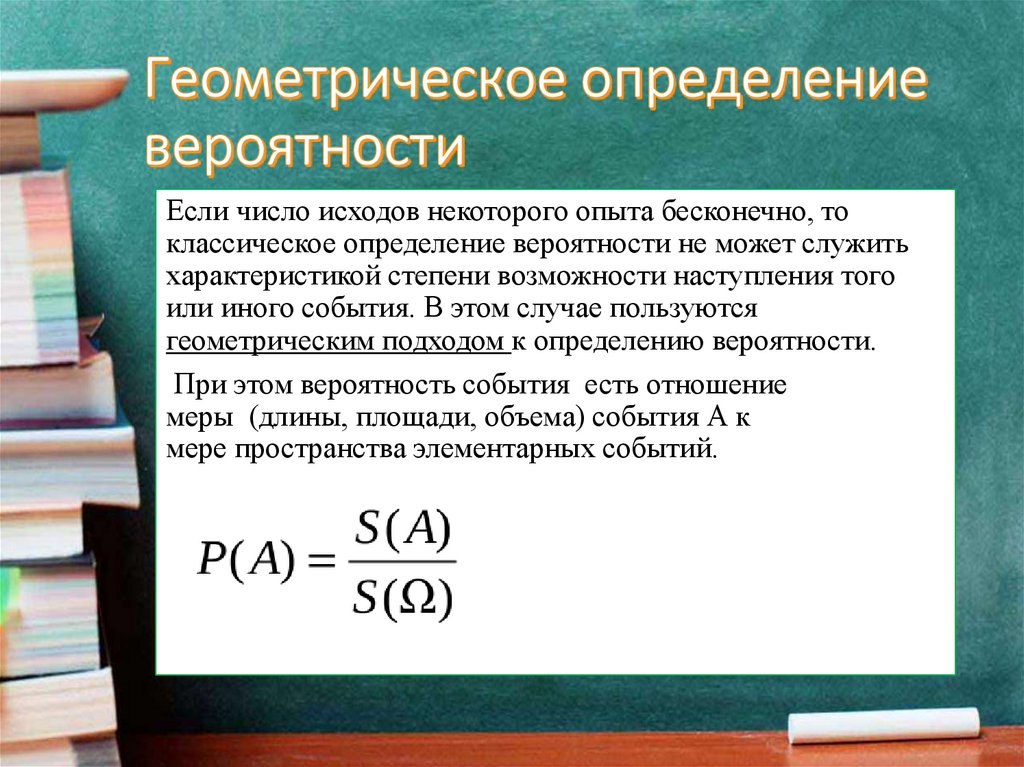 Геометрическое определение вероятности

Если число исходов некоторого опыта бесконечно, то классическое определение вероятности не может служить характеристикой степени возможности наступления того или иного события. В этом случае пользуются геометрическим подходом к определению вероятности.

При этом вероятность события есть отношение меры (длины, площади, объема) события А к мере пространства элементарных событий.

$P(A) = \frac{S(A)}{S(\Omega)}$